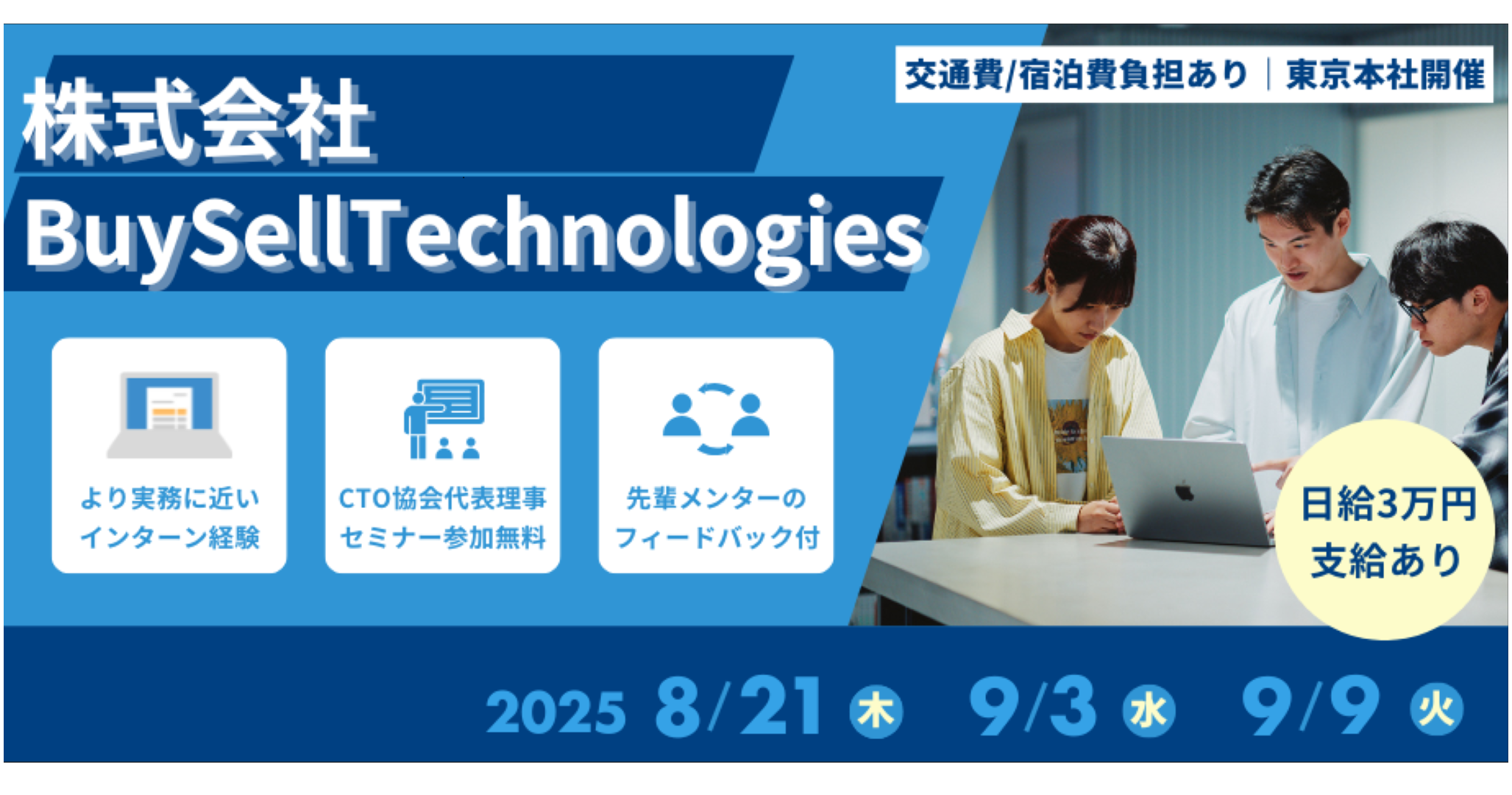 株式会社
BuySellTechnologies

交通費/宿泊費負担あり ｜ 東京本社開催

より実務に近い
インターン経験

CTO協会代表理事
セミナー参加無料

先輩メンターの
フィードバック付

日給3万円
支給あり

2025 8/21 木 9/3 水 9/9 火